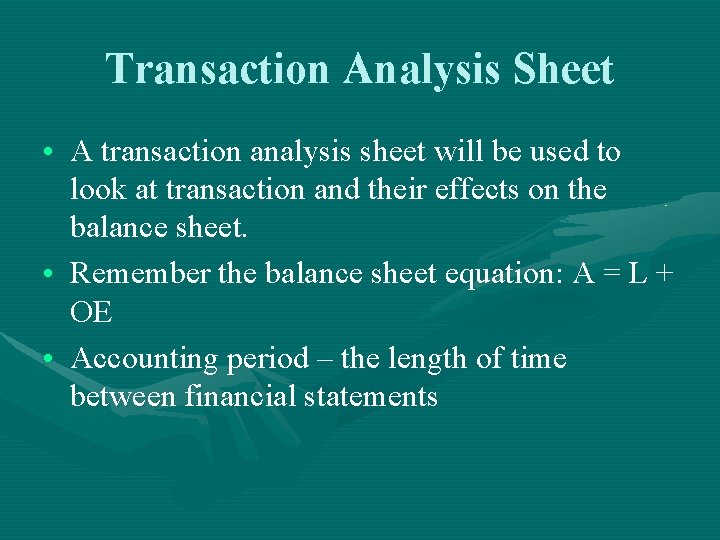 Transaction Analysis Sheet

• A transaction analysis sheet will be used to look at transaction and their effects on the balance sheet.

• Remember the balance sheet equation: A = L + OE

• Accounting period – the length of time between financial statements